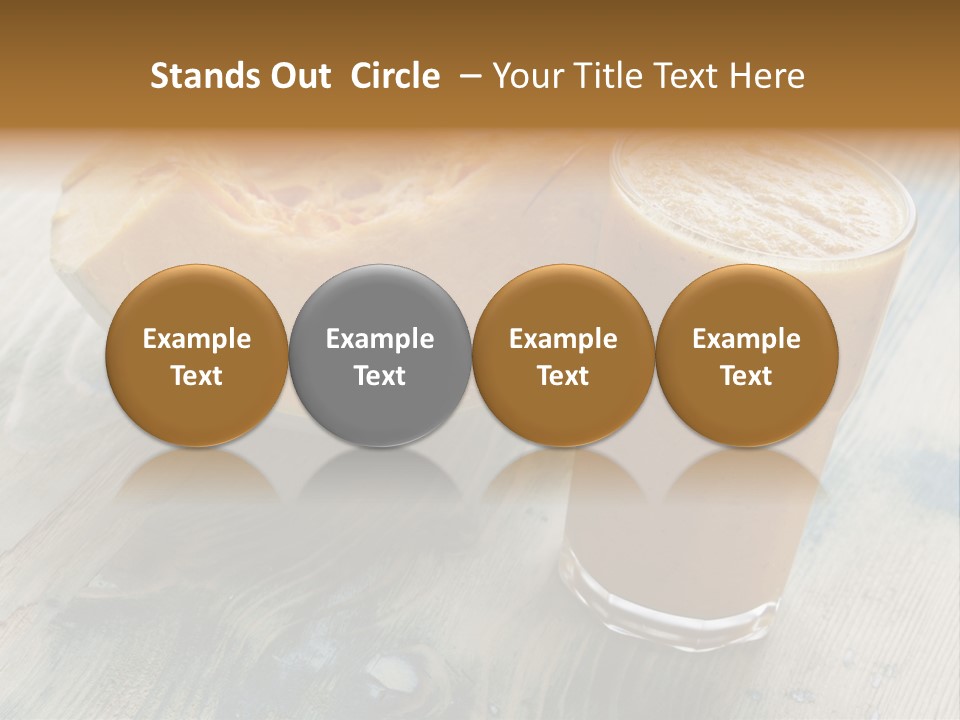 Stands Out Circle – Your Title Text Here

Example Text

Example Text

Example Text

Example Text